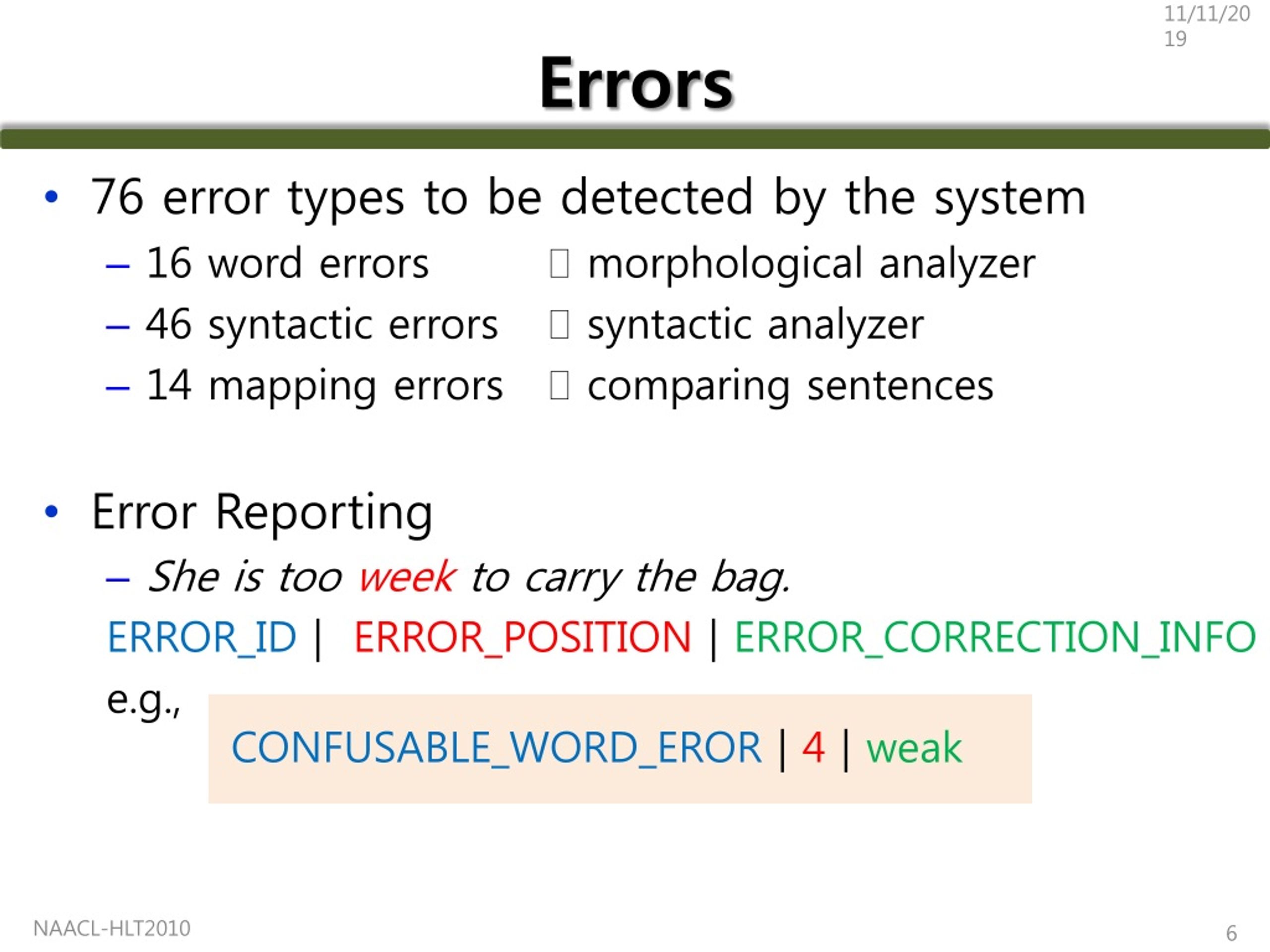 11/11/2019

Errors

• 76 error types to be detected by the system
– 16 word errors  morphological analyzer
– 46 syntactic errors  syntactic analyzer
– 14 mapping errors  comparing sentences

• Error Reporting
– She is too week to carry the bag.
ERROR_ID | ERROR_POSITION | ERROR_CORRECTION_INFO
e.g.,
CONFUSABLE_WORD_EROR | 4 | weak

NAACL-HLT2010

6